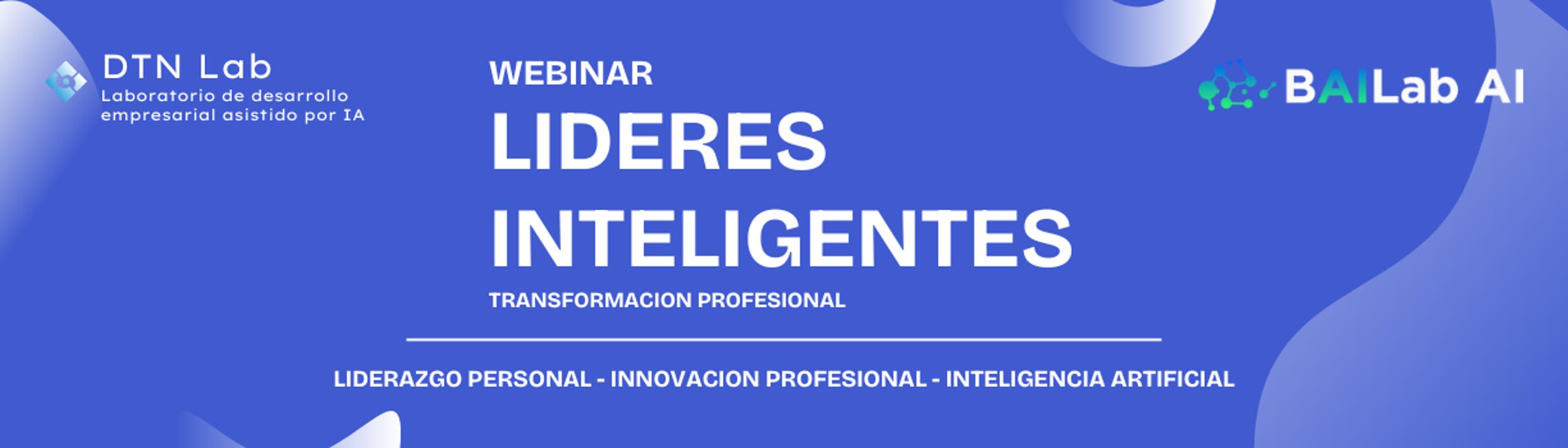 DTN Lab
Laboratorio de desarrollo empresarial asistido por IA

WEBINAR
LIDERES INTELIGENTES
TRANSFORMACION PROFESIONAL

BAILab AI

LIDERAZGO PERSONAL - INNOVACION PROFESIONAL - INTELIGENCIA ARTIFICIAL